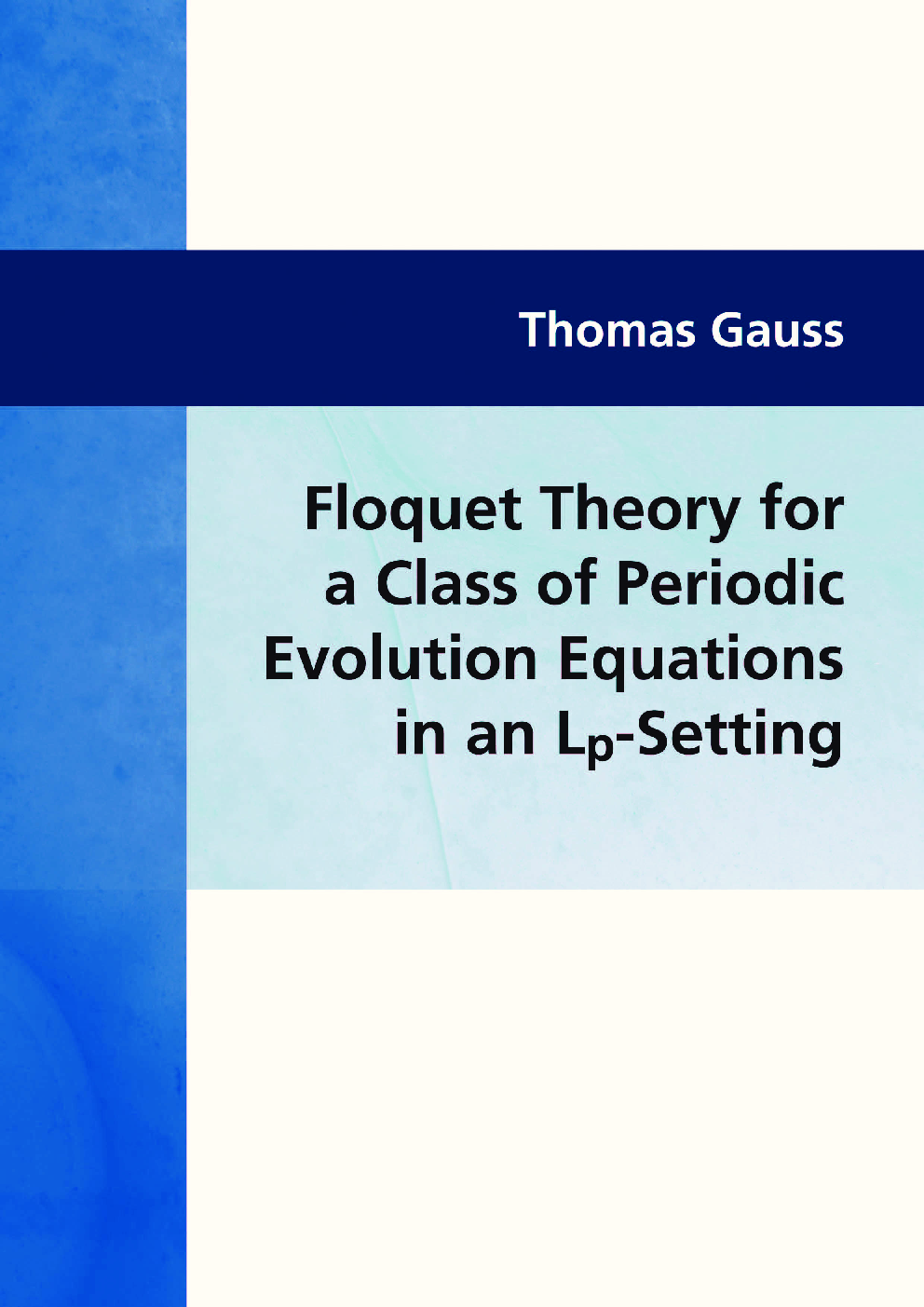 Thomas Gauss

Floquet Theory for a Class of Periodic Evolution Equations in an $L_p$-Setting